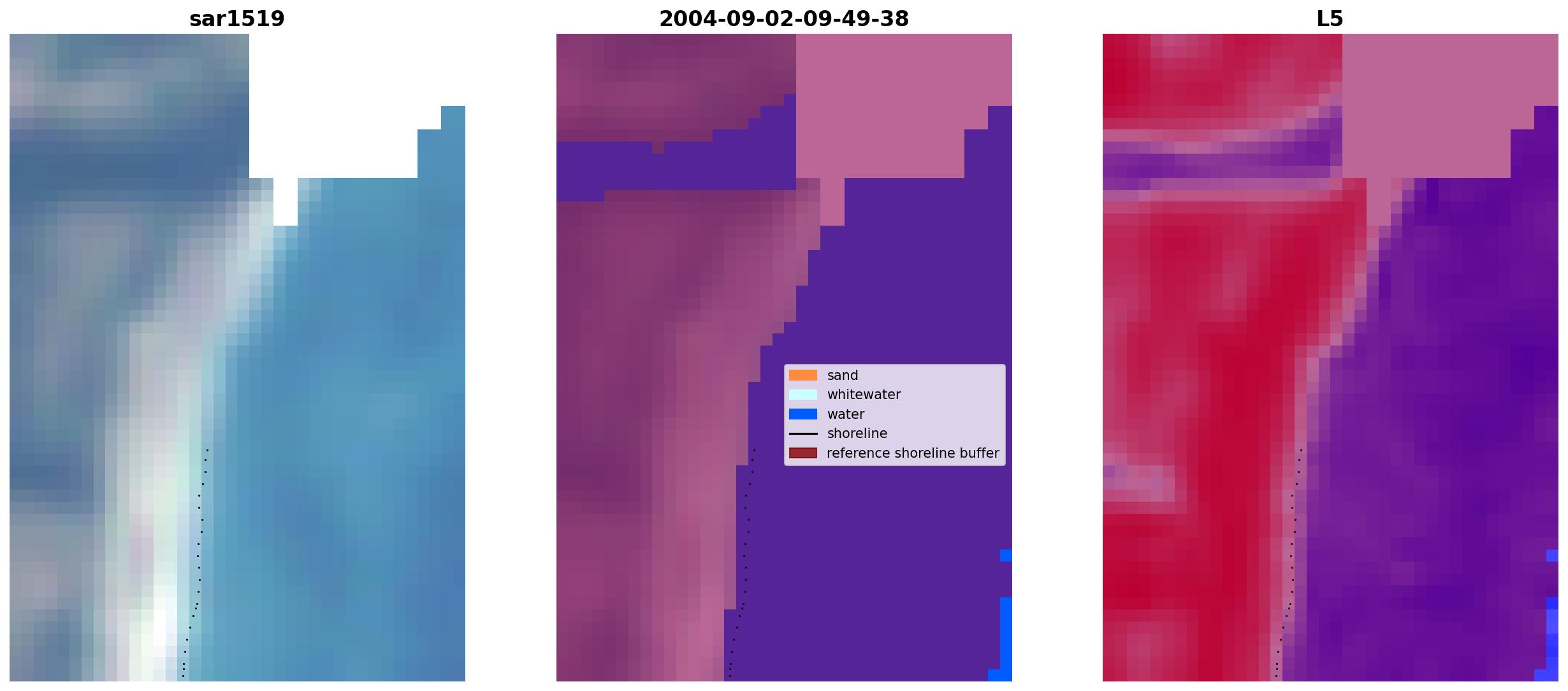 sar1519

2004-09-02-09-49-38

sand
whitewater
water
shoreline
reference shoreline buffer

L5